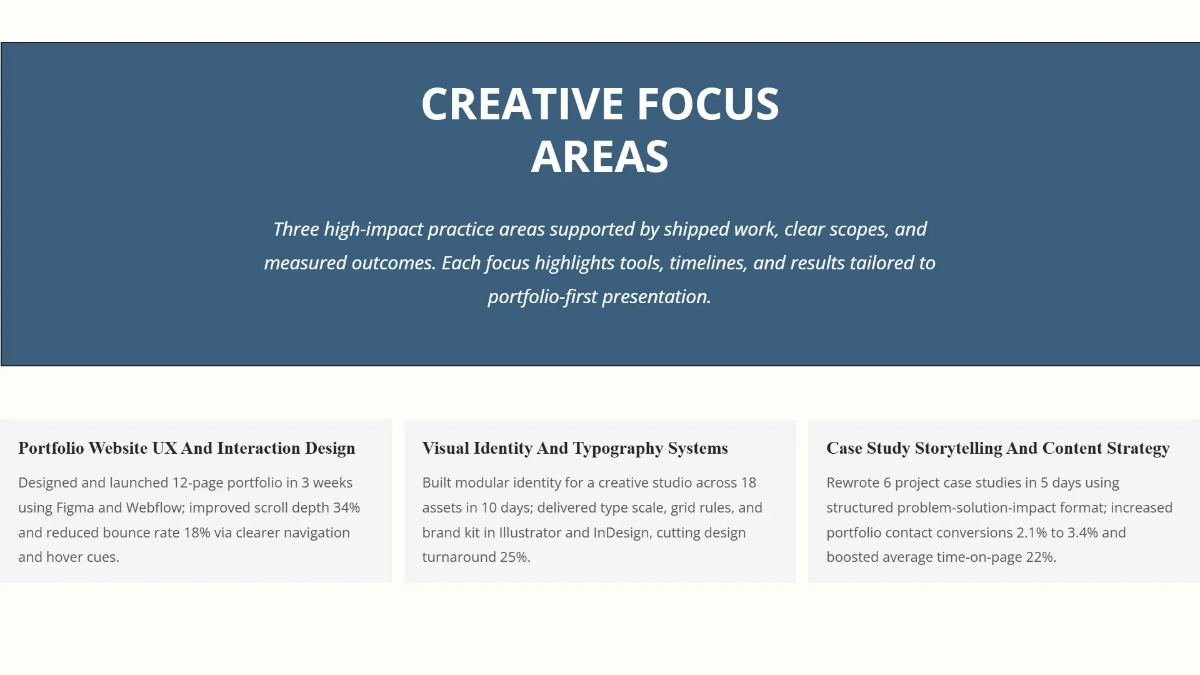 CREATIVE FOCUS AREAS

Three high-impact practice areas supported by shipped work, clear scopes, and measured outcomes. Each focus highlights tools, timelines, and results tailored to portfolio-first presentation.

Portfolio Website UX And Interaction Design

Designed and launched 12-page portfolio in 3 weeks using Figma and Webflow; improved scroll depth 34% and reduced bounce rate 18% via clearer navigation and hover cues.

Visual Identity And Typography Systems

Built modular identity for a creative studio across 18 assets in 10 days; delivered type scale, grid rules, and brand kit in Illustrator and InDesign, cutting design turnaround 25%.

Case Study Storytelling And Content Strategy

Rewrote 6 project case studies in 5 days using structured problem-solution-impact format; increased portfolio contact conversions 2.1% to 3.4% and boosted average time-on-page 22%.